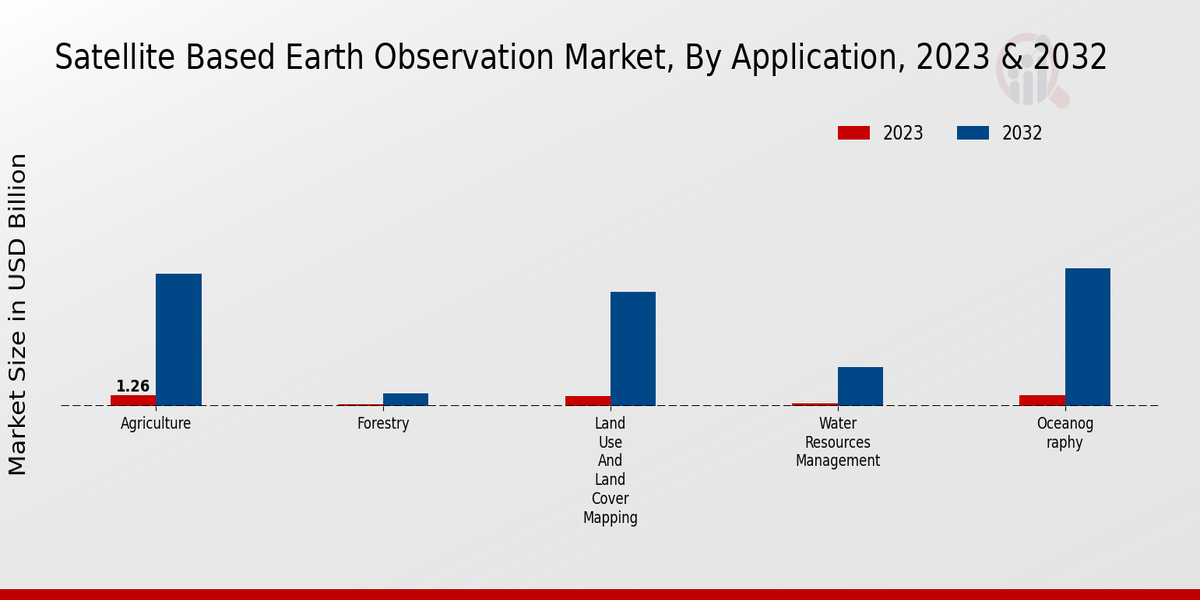 Satellite Based Earth Observation Market, By Application, 2023 & 2032

2023 2032

Market Size in USD Billion

1.26

Agriculture

Forestry

Land Use And Land Cover Mapping

Water Resources Management

Oceanog raphy